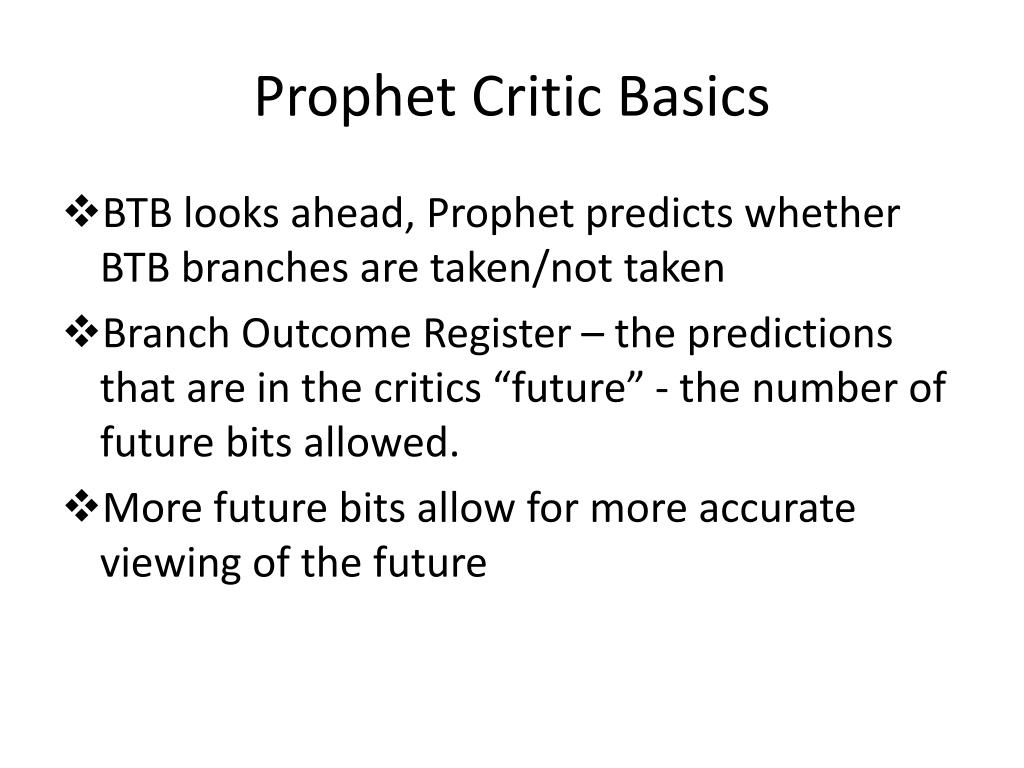 Prophet Critic Basics

❖BTB looks ahead, Prophet predicts whether BTB branches are taken/not taken

❖Branch Outcome Register – the predictions that are in the critics “future” - the number of future bits allowed.

❖More future bits allow for more accurate viewing of the future